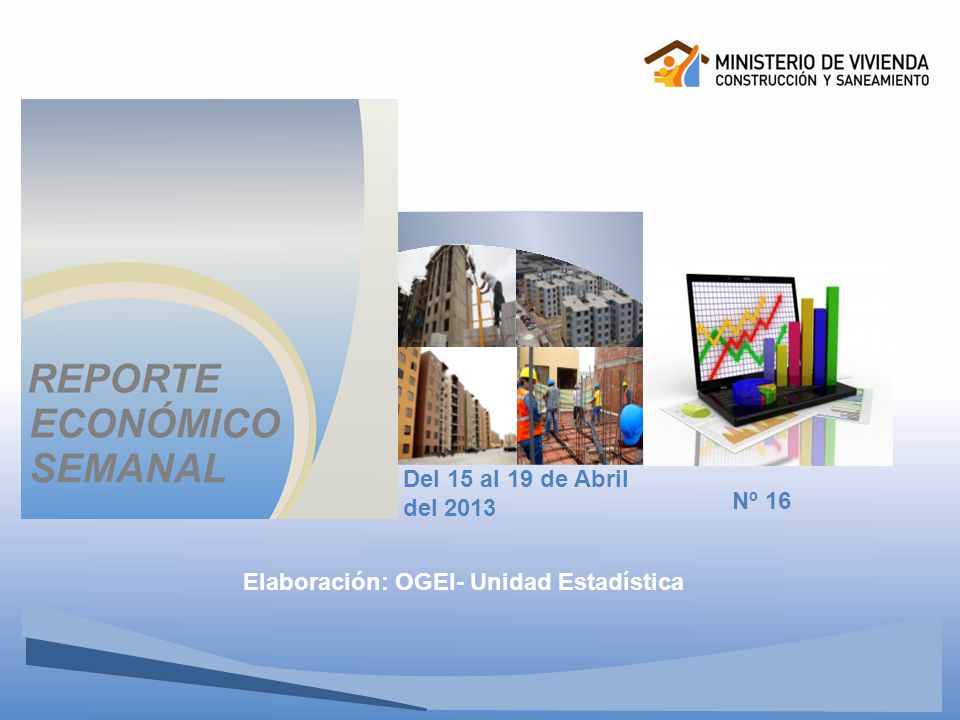 MINISTERIO DE VIVIENDA
CONSTRUCCIÓN Y SANEAMIENTO

REPORTE ECONÓMICO SEMANAL

Del 15 al 19 de Abril del 2013

Nº 16

Elaboración: OGEI- Unidad Estadística